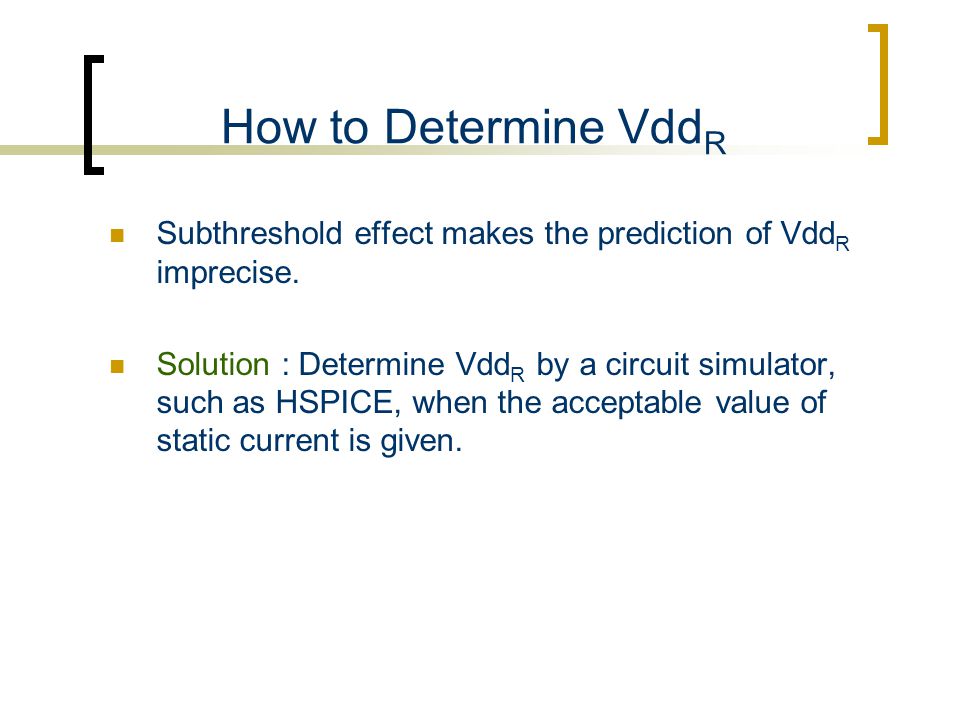 How to Determine $Vdd_R$

Subthreshold effect makes the prediction of $Vdd_R$ imprecise.

Solution : Determine $Vdd_R$ by a circuit simulator, such as HSPICE, when the acceptable value of static current is given.